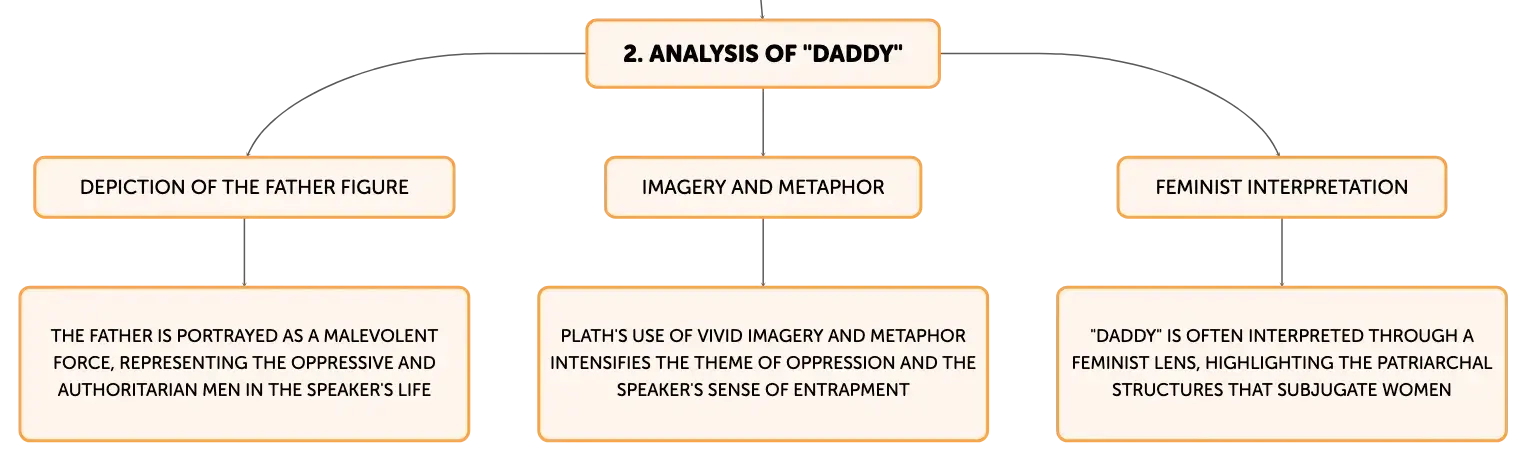 2. ANALYSIS OF "DADDY"

DEPICTION OF THE FATHER FIGURE

IMAGERY AND METAPHOR

FEMINIST INTERPRETATION

THE FATHER IS PORTRAYED AS A MALEVOLENT FORCE, REPRESENTING THE OPPRESSIVE AND AUTHORITARIAN MEN IN THE SPEAKER'S LIFE

PLATH'S USE OF VIVID IMAGERY AND METAPHOR INTENSIFIES THE THEME OF OPPRESSION AND THE SPEAKER'S SENSE OF ENTRAPMENT

"DADDY" IS OFTEN INTERPRETED THROUGH A FEMINIST LENS, HIGHLIGHTING THE PATRIARCHAL STRUCTURES THAT SUBJUGATE WOMEN